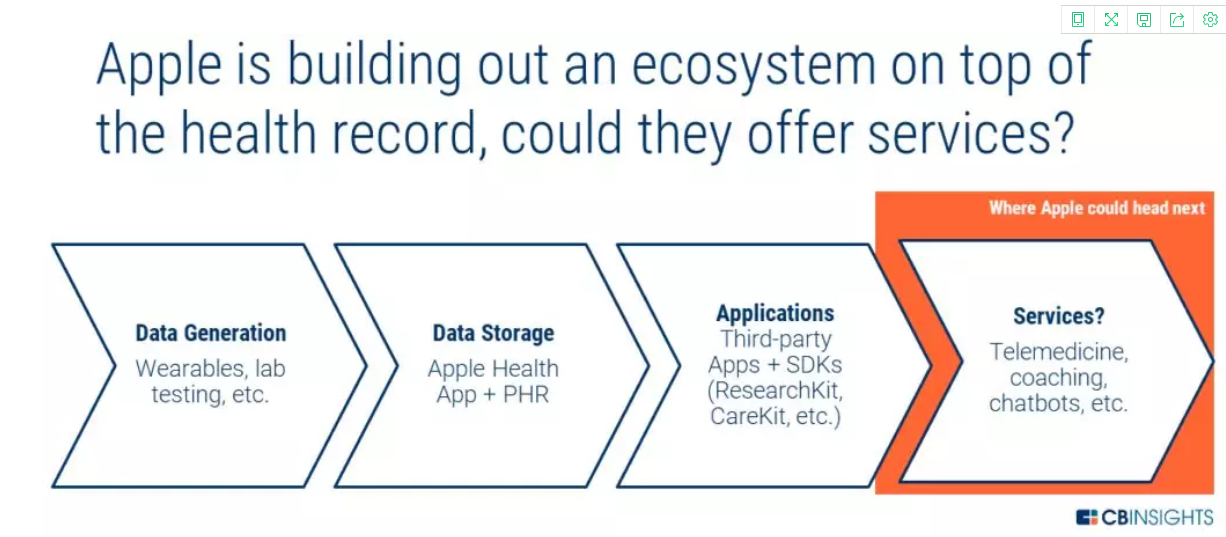 Apple is building out an ecosystem on top of the health record, could they offer services?

Where Apple could head next

Data Generation
Wearables, lab testing, etc.

Data Storage
Apple Health App + PHR

Applications
Third-party Apps + SDKs (ResearchKit, CareKit, etc.)

Services?
Telemedicine, coaching, chatbots, etc.

CBINSIGHTS